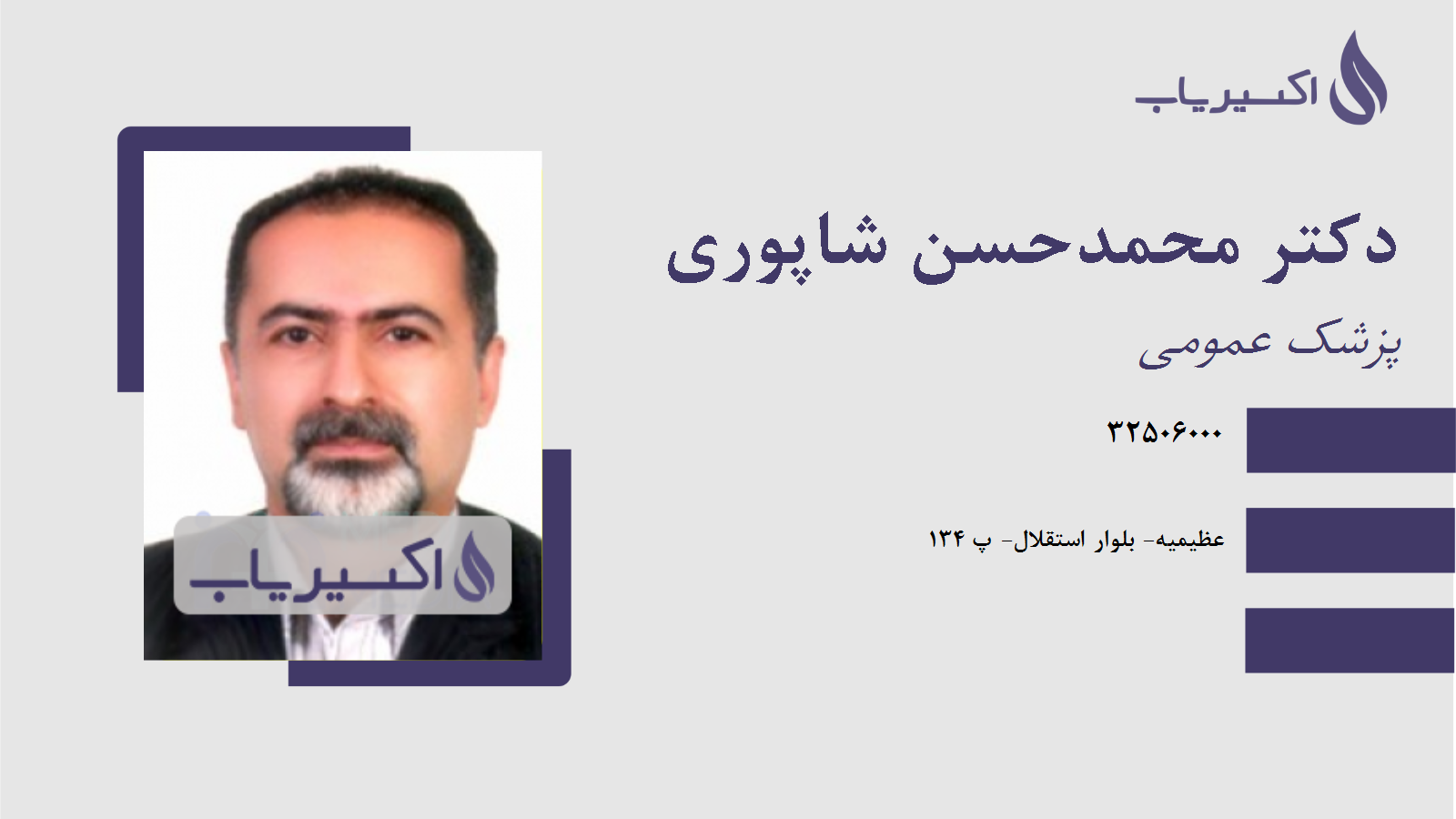 اکسیریاب

دکتر محمدحسن شاپوری

پزشک عمومی

۳۲۵۰۶۰۰۰

عظیمیه- بلوار استقلال- پ ۱۳۴

اکسیریاب